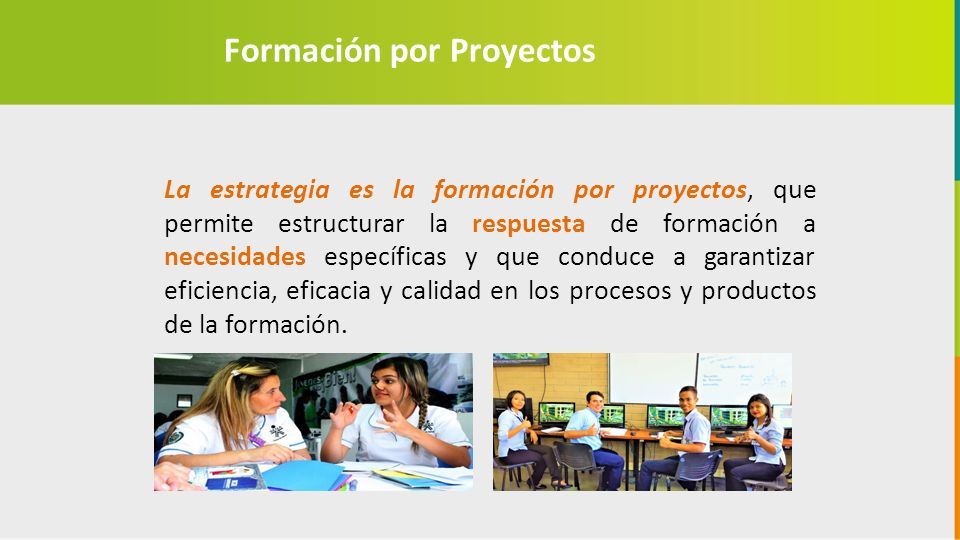 Formación por Proyectos

La estrategia es la formación por proyectos, que permite estructurar la respuesta de formación a necesidades específicas y que conduce a garantizar eficiencia, eficacia y calidad en los procesos y productos de la formación.